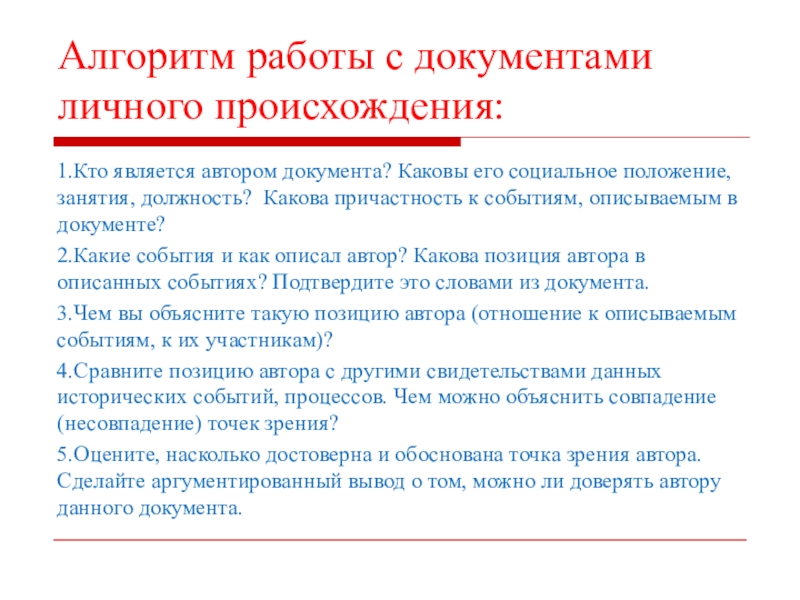 Алгоритм работы с документами личного происхождения:

1.Кто является автором документа? Каковы его социальное положение, занятия, должность? Какова причастность к событиям, описываемым в документе?

2.Какие события и как описал автор? Какова позиция автора в описанных событиях? Подтвердите это словами из документа.

3.Чем вы объясните такую позицию автора (отношение к описываемым событиям, к их участникам)?

4.Сравните позицию автора с другими свидетельствами данных исторических событий, процессов. Чем можно объяснить совпадение (несовпадение) точек зрения?

5.Оцените, насколько достоверна и обоснована точка зрения автора. Сделайте аргументированный вывод о том, можно ли доверять автору данного документа.